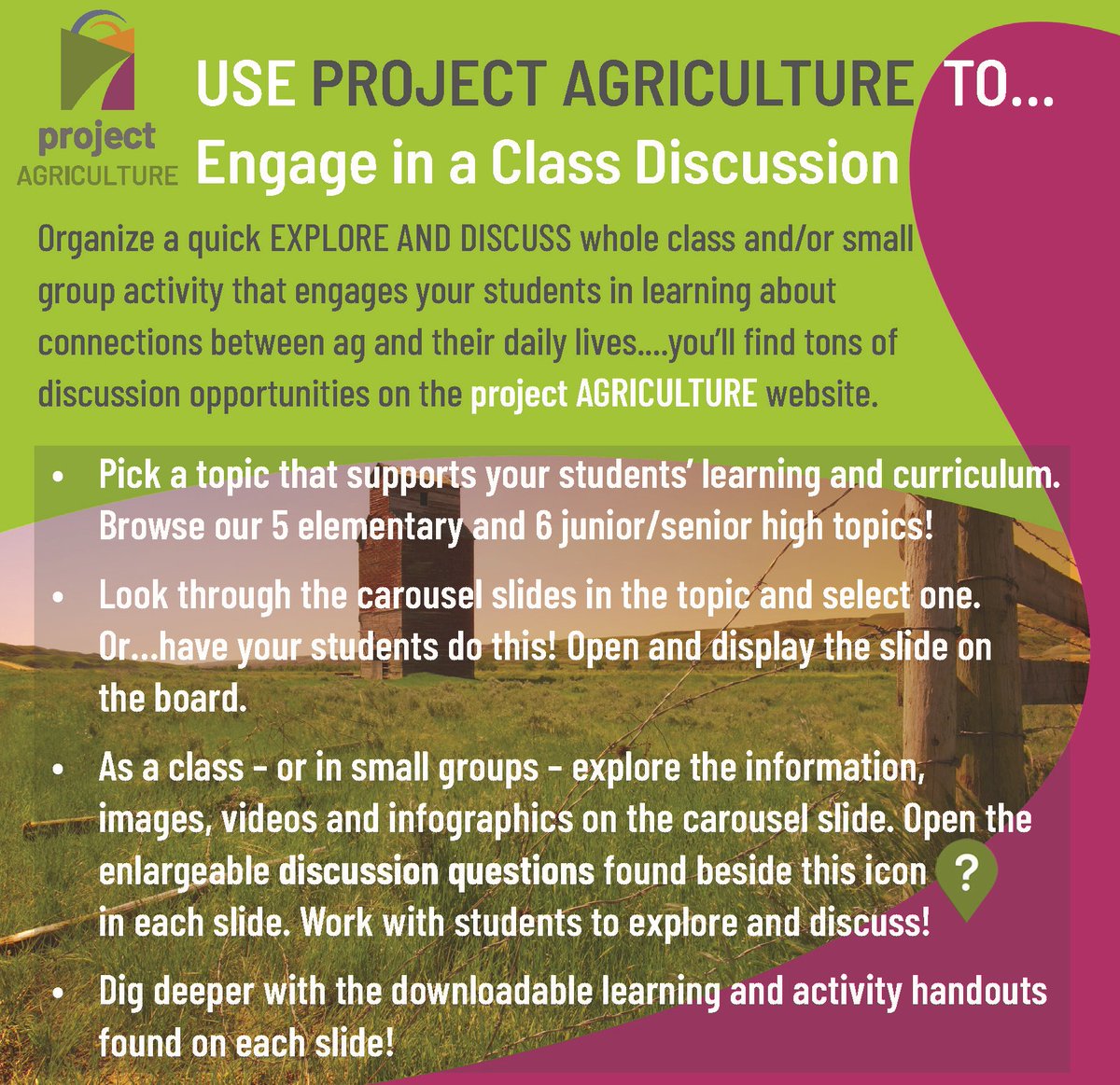 project AGRICULTURE

USE PROJECT AGRICULTURE TO...
Engage in a Class Discussion

Organize a quick EXPLORE AND DISCUSS whole class and/or small group activity that engages your students in learning about connections between ag and their daily lives....you'll find tons of discussion opportunities on the project AGRICULTURE website.

• Pick a topic that supports your students' learning and curriculum. Browse our 5 elementary and 6 junior/senior high topics!

• Look through the carousel slides in the topic and select one. Or...have your students do this! Open and display the slide on the board.

• As a class - or in small groups - explore the information, images, videos and infographics on the carousel slide. Open the enlargeable discussion questions found beside this icon ? in each slide. Work with students to explore and discuss!

• Dig deeper with the downloadable learning and activity handouts found on each slide!